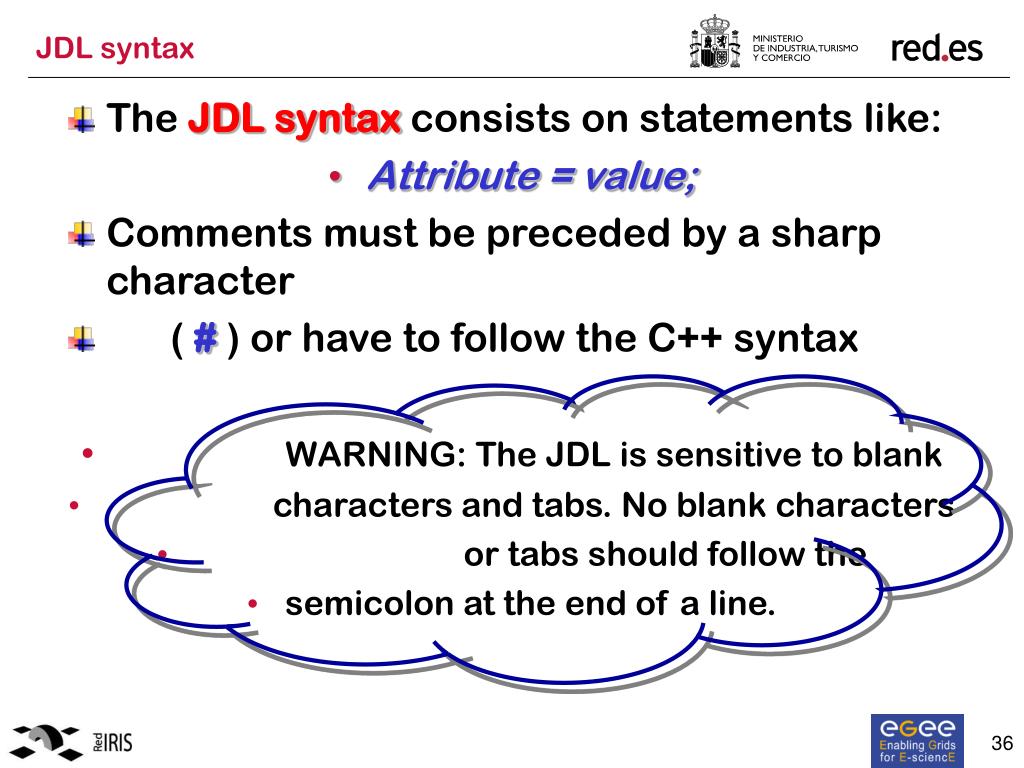 JDL syntax

MINISTERIO DE INDUSTRIA, TURISMO Y COMERCIO

red.es

The JDL syntax consists on statements like:

• Attribute = value;

Comments must be preceded by a sharp character

( # ) or have to follow the C++ syntax

• WARNING: The JDL is sensitive to blank
• characters and tabs. No blank characters
• or tabs should follow the
• semicolon at the end of a line.

Red IRIS

egee
Enabling Grids for E-sciencE

36